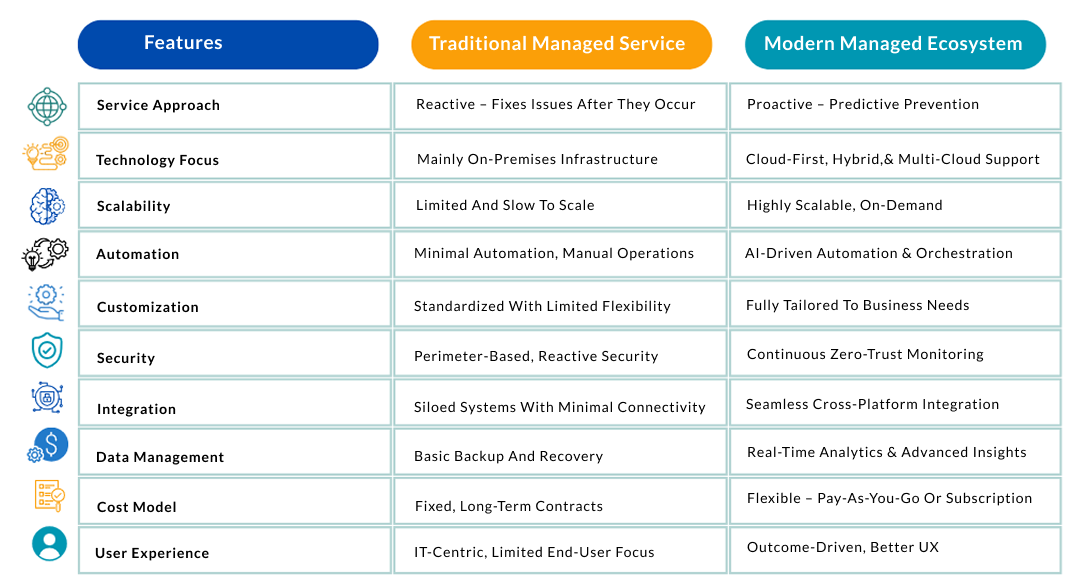 | Features | Traditional Managed Service | Modern Managed Ecosystem |
|---|---|---|
| Service Approach | Reactive – Fixes Issues After They Occur | Proactive – Predictive Prevention |
| Technology Focus | Mainly On-Premises Infrastructure | Cloud-First, Hybrid,& Multi-Cloud Support |
| Scalability | Limited And Slow To Scale | Highly Scalable, On-Demand |
| Automation | Minimal Automation, Manual Operations | AI-Driven Automation & Orchestration |
| Customization | Standardized With Limited Flexibility | Fully Tailored To Business Needs |
| Security | Perimeter-Based, Reactive Security | Continuous Zero-Trust Monitoring |
| Integration | Siloed Systems With Minimal Connectivity | Seamless Cross-Platform Integration |
| Data Management | Basic Backup And Recovery | Real-Time Analytics & Advanced Insights |
| Cost Model | Fixed, Long-Term Contracts | Flexible – Pay-As-You-Go Or Subscription |
| User Experience | IT-Centric, Limited End-User Focus | Outcome-Driven, Better UX |